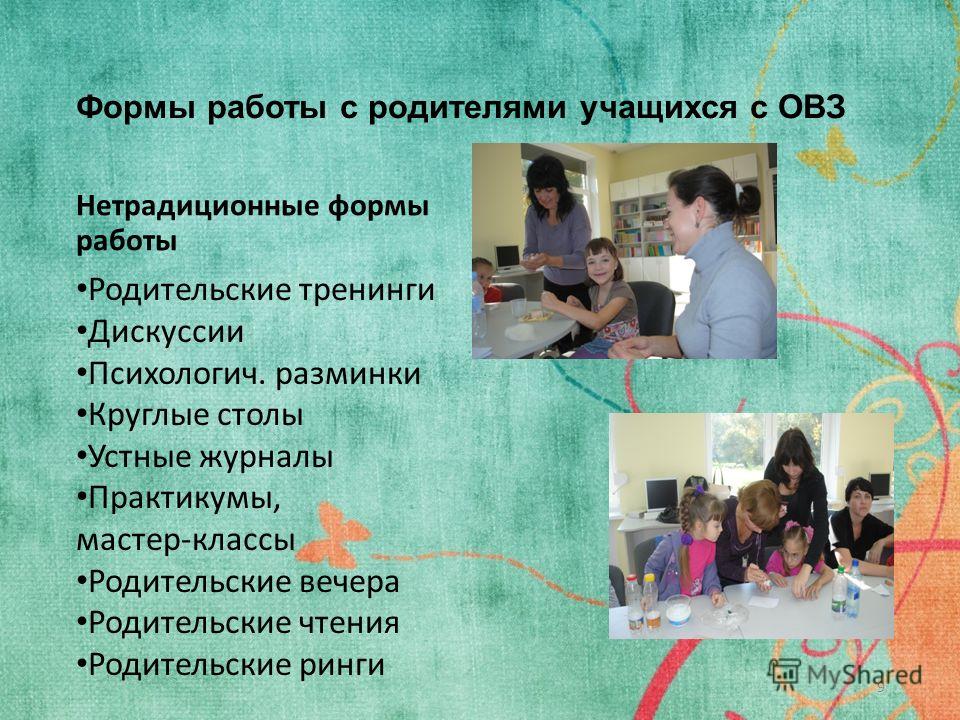 Формы работы с родителями учащихся с ОВЗ

Нетрадиционные формы работы

• Родительские тренинги
• Дискуссии
• Психологич. разминки
• Круглые столы
• Устные журналы
• Практикумы, мастер-классы
• Родительские вечера
• Родительские чтения
• Родительские ринги

MyShared